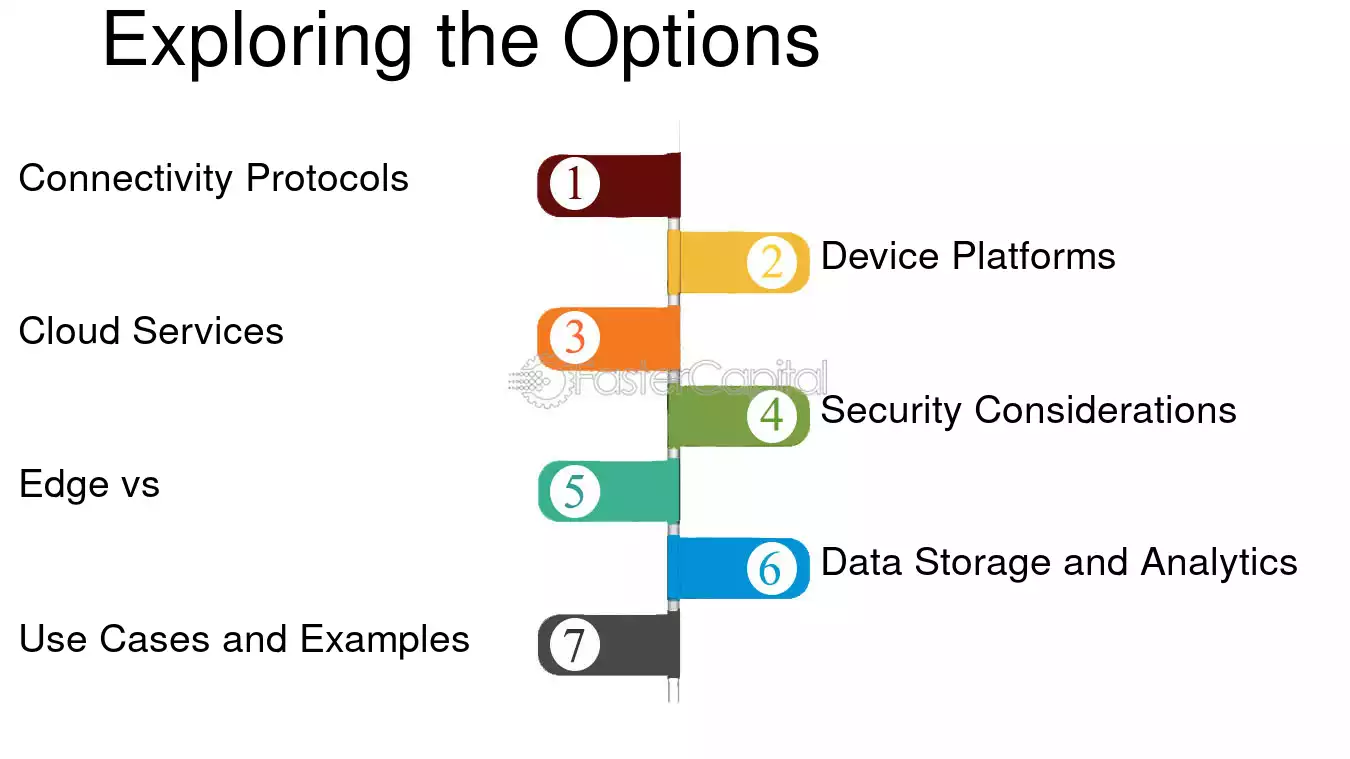 Exploring the Options

Connectivity Protocols
1

2
Device Platforms

Cloud Services
3

FasterCapital

4
Security Considerations

Edge vs
5

6
Data Storage and Analytics

Use Cases and Examples
7